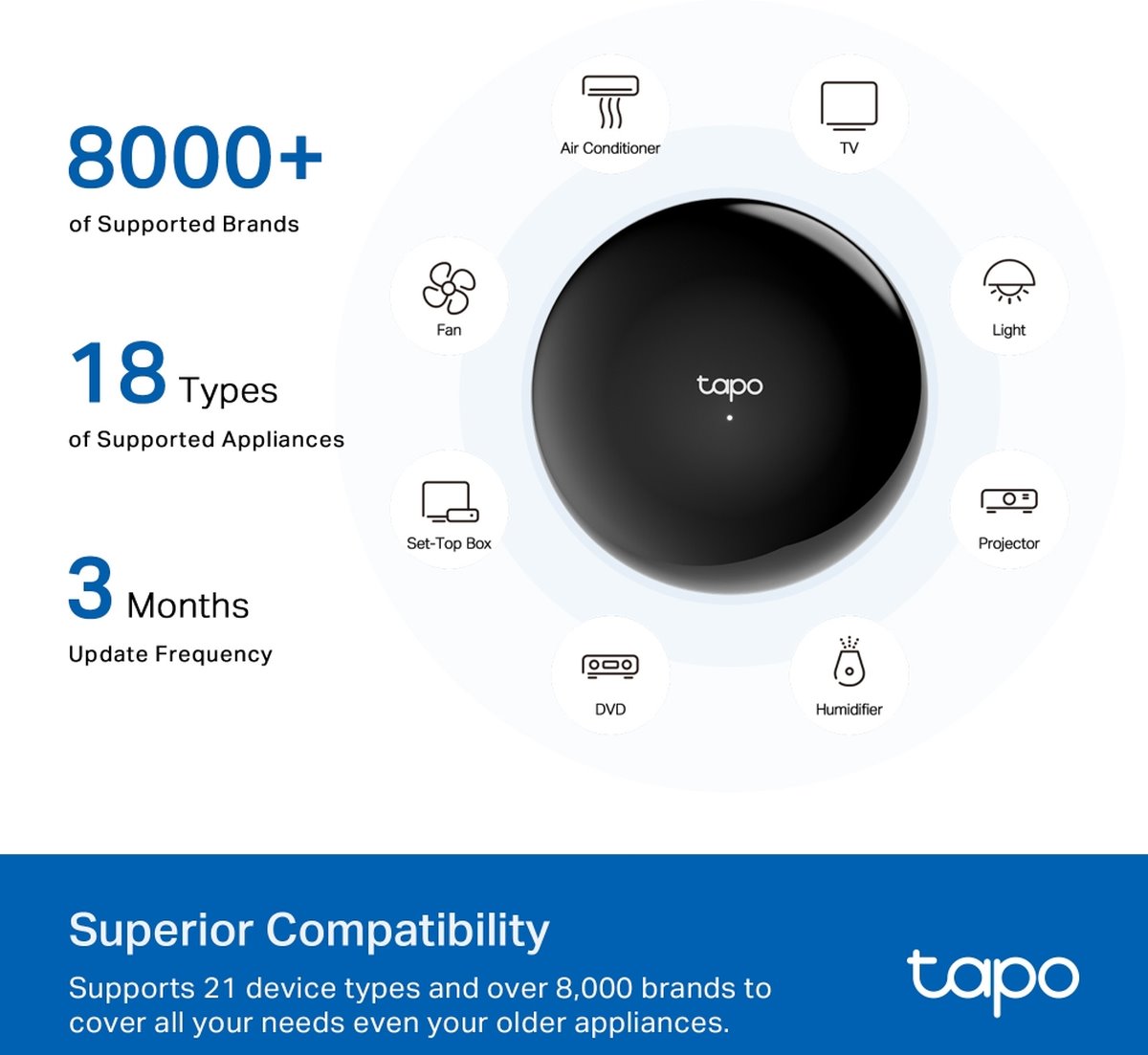 8000+
of Supported Brands

18 Types
of Supported Appliances

3 Months
Update Frequency

Air Conditioner

TV

Fan

Light

tapo

Set-Top Box

Projector

DVD

Humidifier

Superior Compatibility

Supports 21 device types and over 8,000 brands to cover all your needs even your older appliances.

tapo